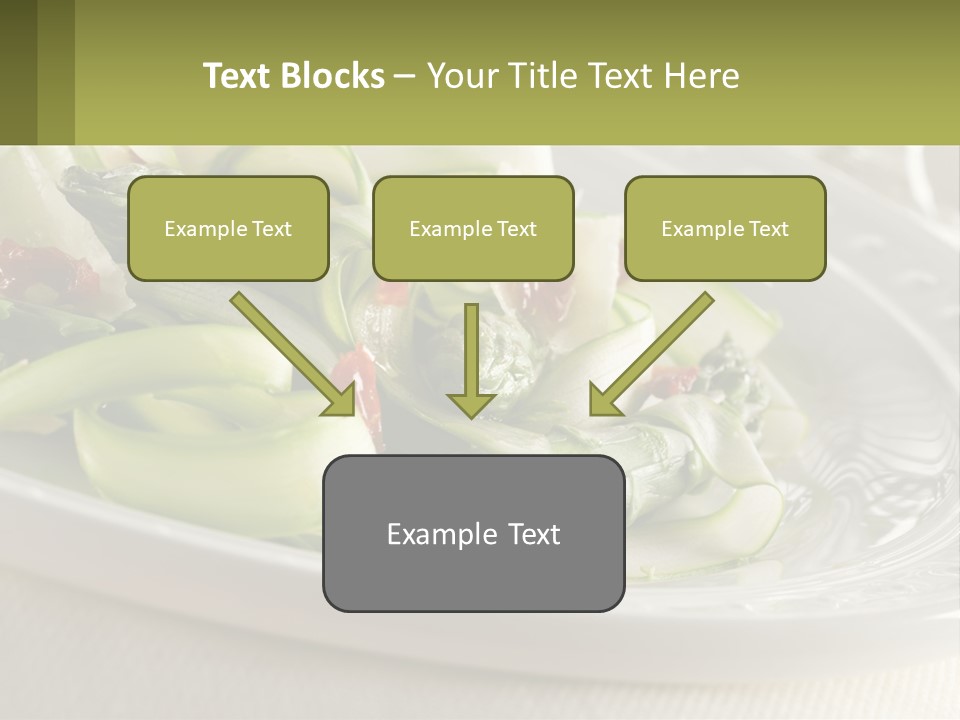 Text Blocks – Your Title Text Here

Example Text

Example Text

Example Text

Example Text